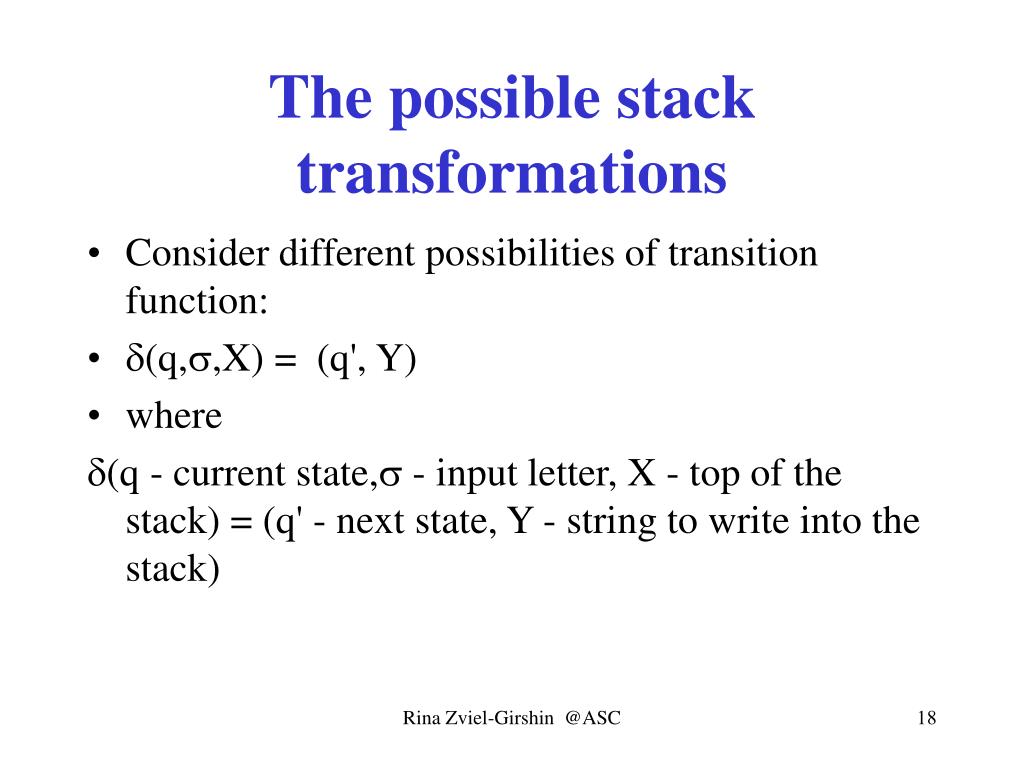 The possible stack transformations

• Consider different possibilities of transition function:
• $\delta(q,\sigma,X) = (q', Y)$
• where

$\delta$(q - current state,$\sigma$ - input letter, X - top of the stack) = (q' - next state, Y - string to write into the stack)

Rina Zviel-Girshin @ASC

18